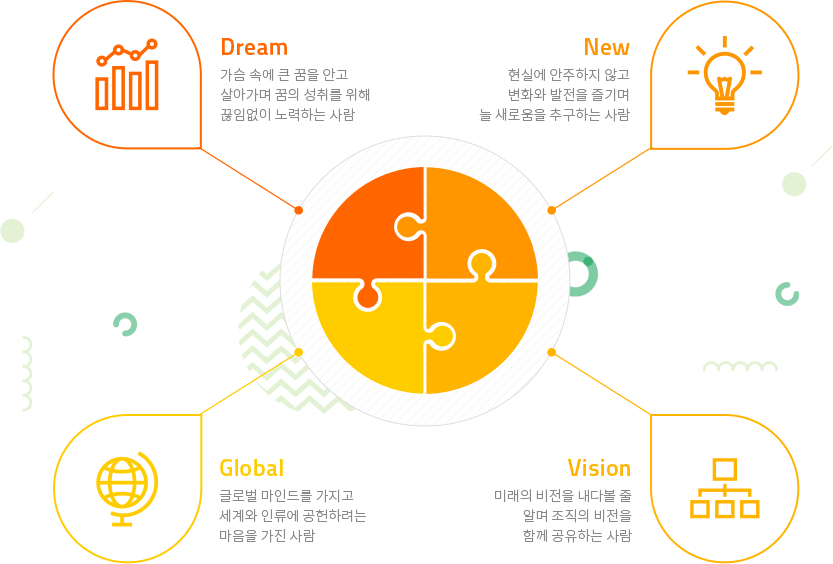 Dream
가슴 속에 큰 꿈을 안고
살아가며 꿈의 성취를 위해
끊임없이 노력하는 사람

New
현실에 안주하지 않고
변화와 발전을 즐기며
늘 새로움을 추구하는 사람

Global
글로벌 마인드를 가지고
세계와 인류에 공헌하려는
마음을 가진 사람

Vision
미래의 비전을 내다볼 줄
알며 조직의 비전을
함께 공유하는 사람